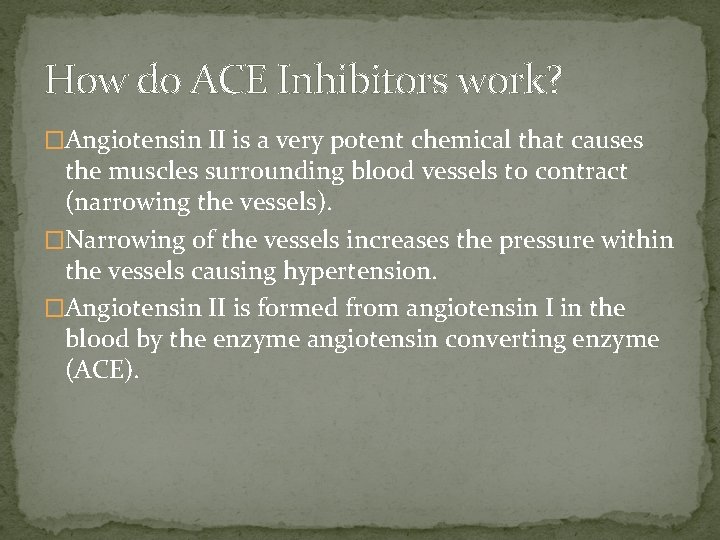 How do ACE Inhibitors work?

□Angiotensin II is a very potent chemical that causes the muscles surrounding blood vessels to contract (narrowing the vessels).

□Narrowing of the vessels increases the pressure within the vessels causing hypertension.

□Angiotensin II is formed from angiotensin I in the blood by the enzyme angiotensin converting enzyme (ACE).